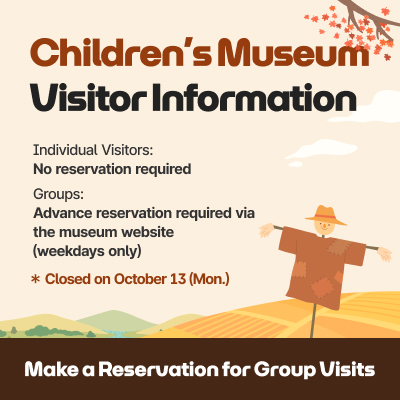 Children's Museum
Visitor Information

Individual Visitors:
No reservation required

Groups:
Advance reservation required via the museum website (weekdays only)

* Closed on October 13 (Mon.)

Make a Reservation for Group Visits